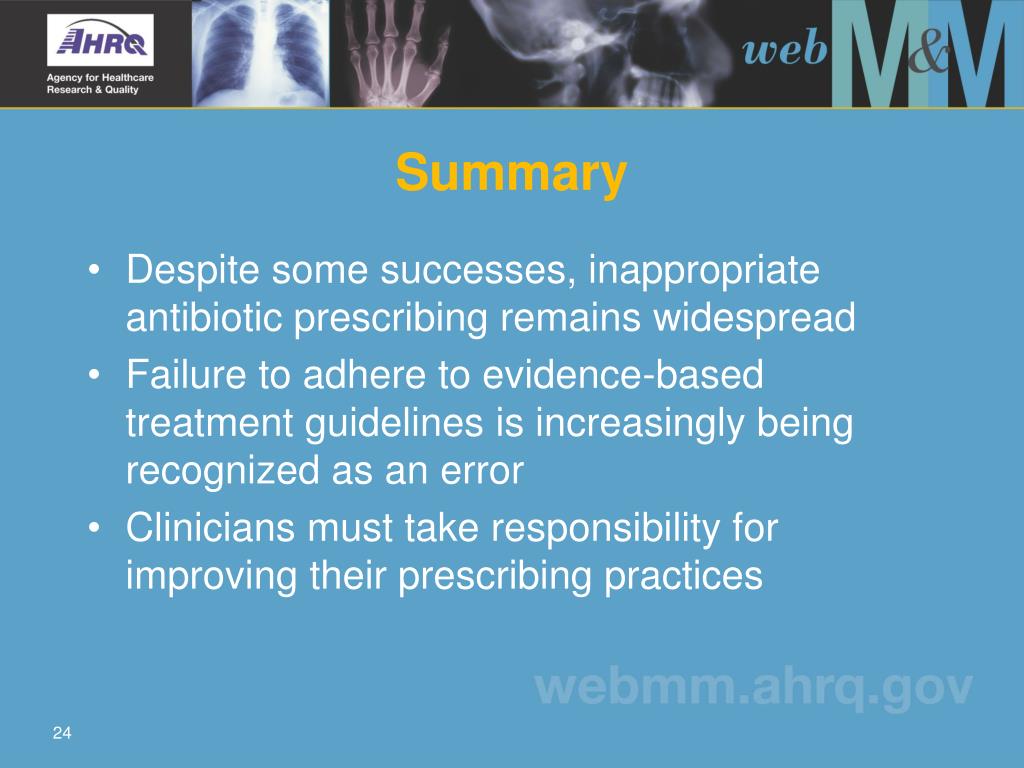 AHRQ
Agency for Healthcare Research & Quality

web M&M

Summary

• Despite some successes, inappropriate antibiotic prescribing remains widespread
• Failure to adhere to evidence-based treatment guidelines is increasingly being recognized as an error
• Clinicians must take responsibility for improving their prescribing practices

webmm.ahrq.gov

24